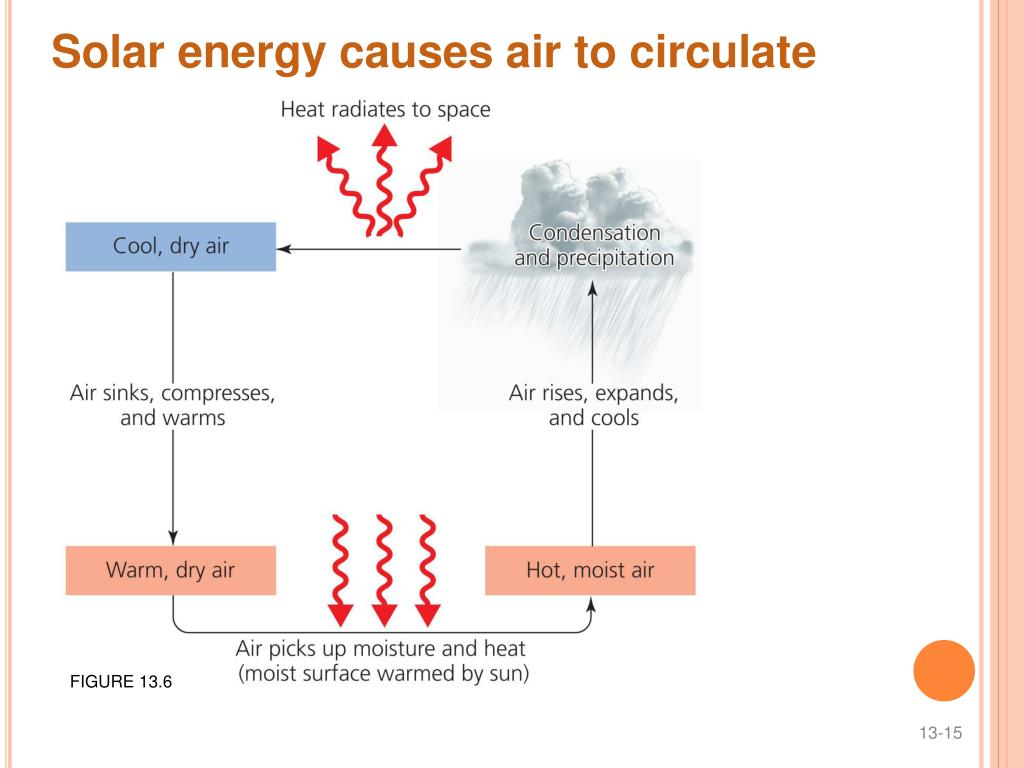 Solar energy causes air to circulate

Heat radiates to space

Cool, dry air

Condensation and precipitation

Air sinks, compresses, and warms

Air rises, expands, and cools

Warm, dry air

Hot, moist air

Air picks up moisture and heat (moist surface warmed by sun)

FIGURE 13.6

13-15